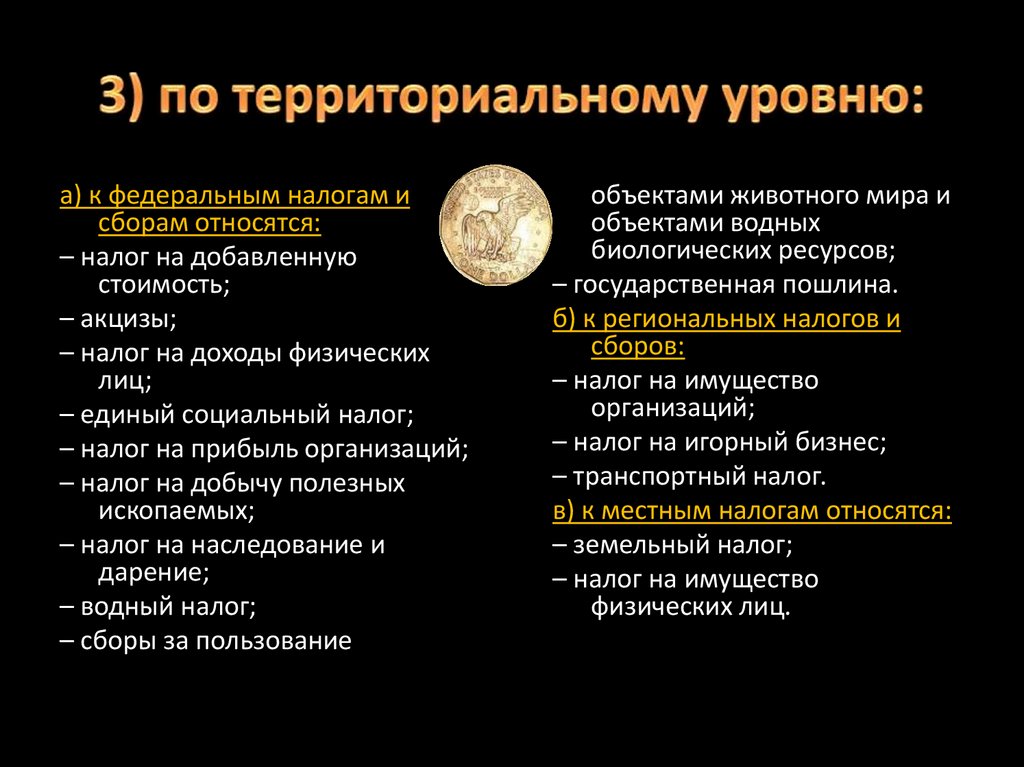 3) по территориальному уровню:

а) к федеральным налогам и сборам относятся:
– налог на добавленную стоимость;
– акцизы;
– налог на доходы физических лиц;
– единый социальный налог;
– налог на прибыль организаций;
– налог на добычу полезных ископаемых;
– налог на наследование и дарение;
– водный налог;
– сборы за пользование объектами животного мира и объектами водных биологических ресурсов;
– государственная пошлина.

б) к региональных налогов и сборов:
– налог на имущество организаций;
– налог на игорный бизнес;
– транспортный налог.

в) к местным налогам относятся:
– земельный налог;
– налог на имущество физических лиц.